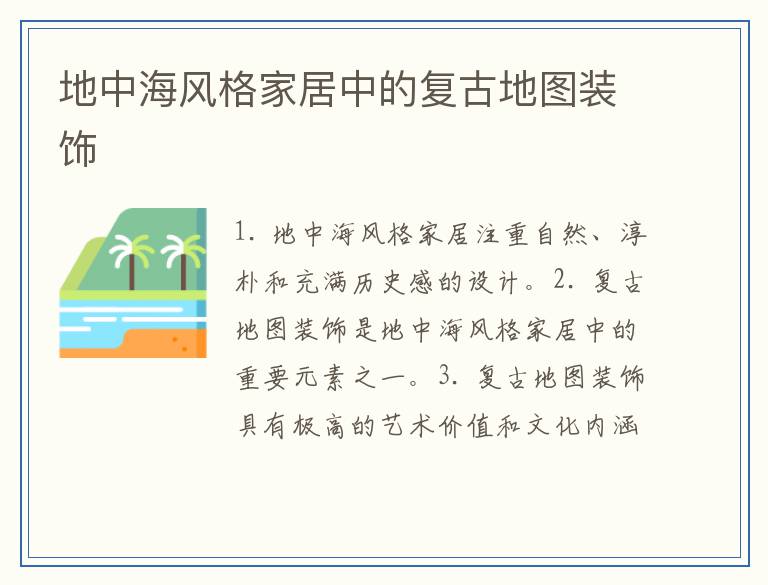 地中海风格家居中的复古地图装饰

1. 地中海风格家居注重自然、淳朴和充满历史感的设计。2. 复古地图装饰是地中海风格家居中的重要元素之一。3. 复古地图装饰具有极高的艺术价值和文化内涵